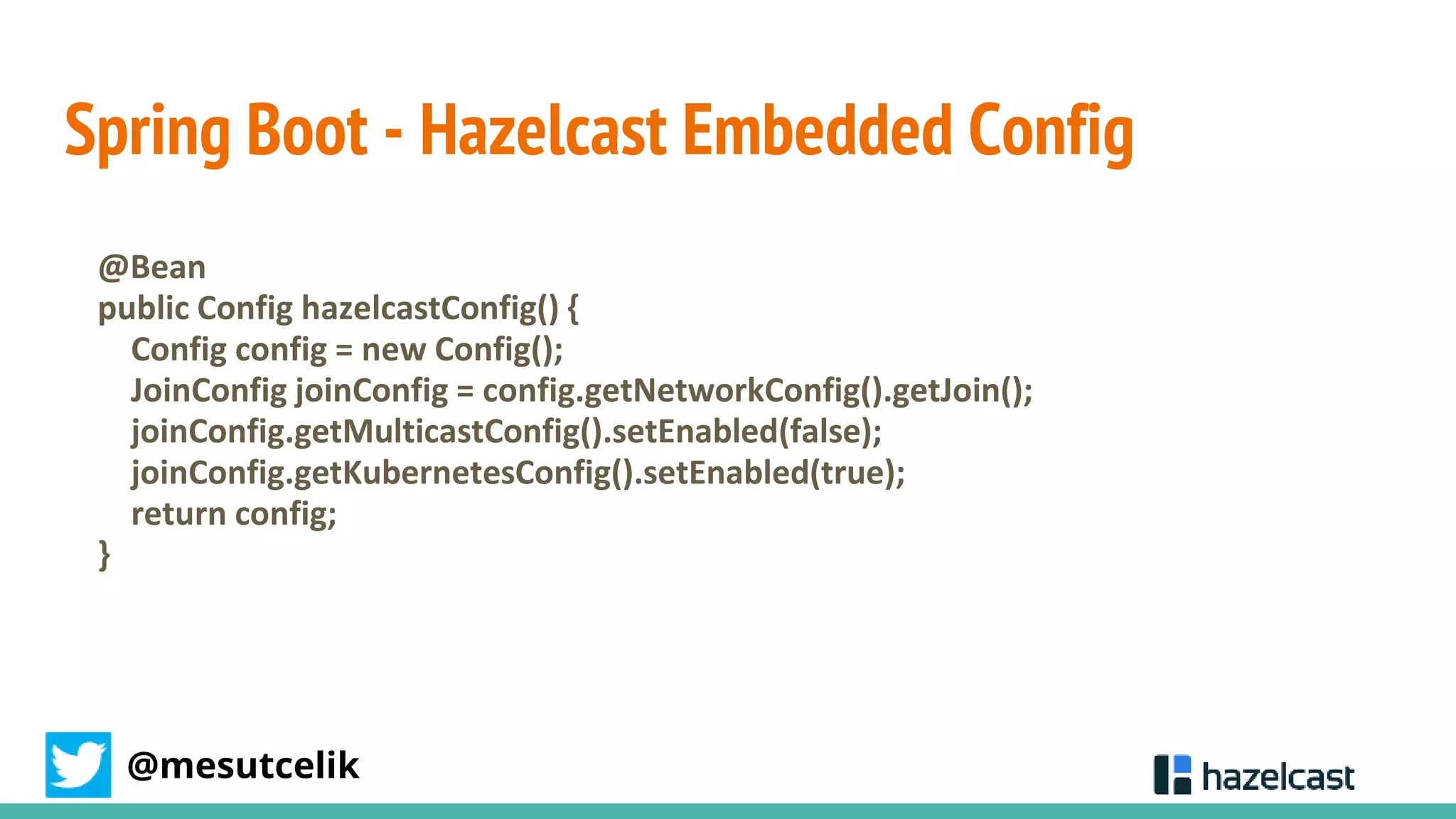 Spring Boot - Hazelcast Embedded Config

@Bean
public Config hazelcastConfig() {
    Config config = new Config();
    JoinConfig joinConfig = config.getNetworkConfig().getJoin();
    joinConfig.getMulticastConfig().setEnabled(false);
    joinConfig.getKubernetesConfig().setEnabled(true);
    return config;
}

@mesutcelik

hazelcast